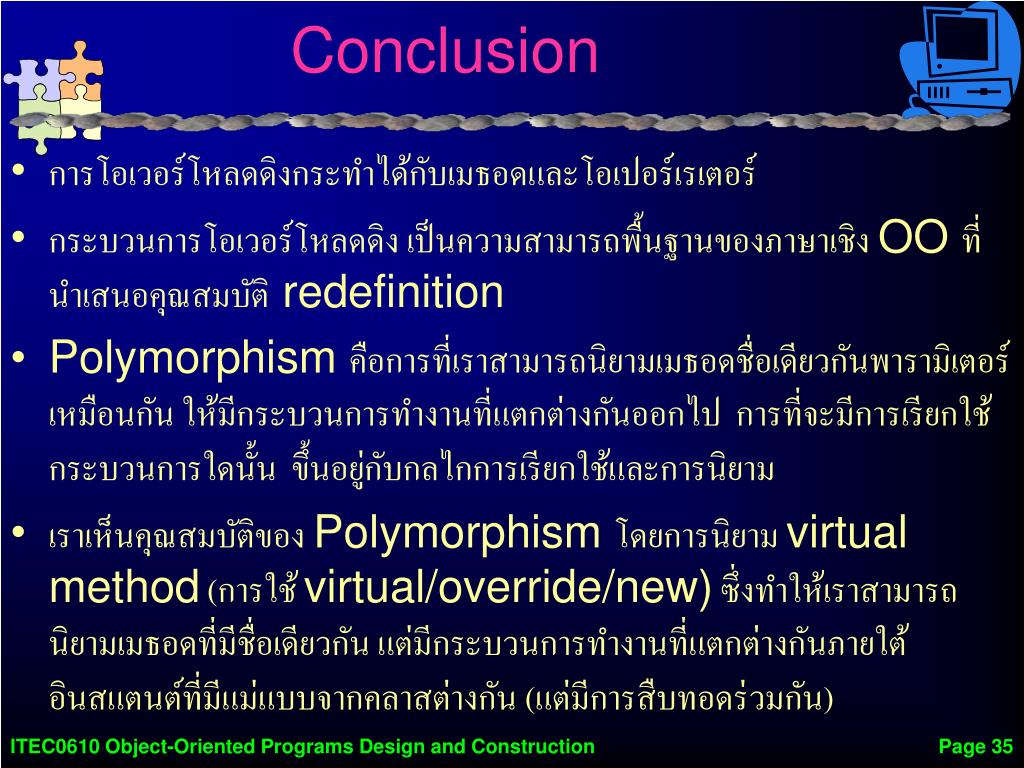 Conclusion

• การโอเวอร์โหลดดิงกระทำได้กับเมธอดและโอเปอร์เรเตอร์

• กระบวนการโอเวอร์โหลดดิง เป็นความสามารถพื้นฐานของภาษาเชิง OO ที่นำเสนอคุณสมบัติ redefinition

• Polymorphism คือการที่เราสามารถนิยามเมธอดชื่อเดียวกันพารามิเตอร์เหมือนกัน ให้มีกระบวนการทำงานที่แตกต่างกันออกไป การที่จะมีการเรียกใช้กระบวนการใดนั้น ขึ้นอยู่กับกลไกการเรียกใช้และการนิยาม

• เราเห็นคุณสมบัติของ Polymorphism โดยการนิยาม virtual method (การใช้ virtual/override/new) ซึ่งทำให้เราสามารถนิยามเมธอดที่มีชื่อเดียวกัน แต่มีกระบวนการทำงานที่แตกต่างกันภายใต้อินสแตนต์ที่มีแม่แบบจากคลาสต่างกัน (แต่มีการสืบทอดร่วมกัน)

ITEC0610 Object-Oriented Programs Design and Construction

Page 35